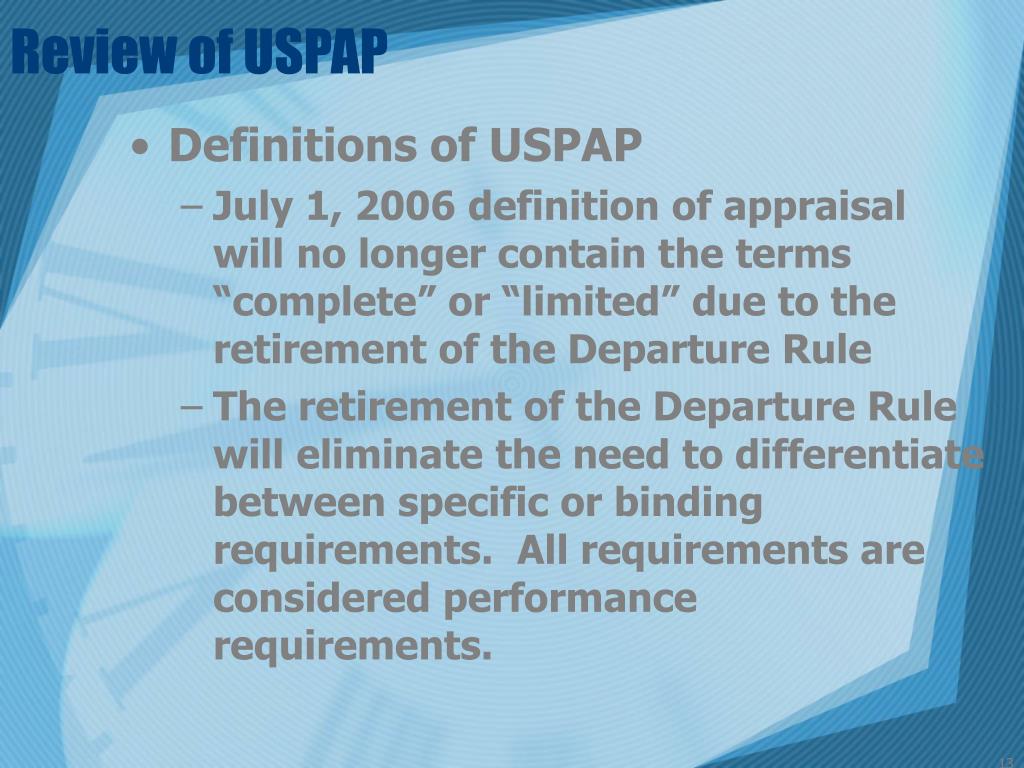 Review of USPAP

• Definitions of USPAP

– July 1, 2006 definition of appraisal will no longer contain the terms “complete” or “limited” due to the retirement of the Departure Rule

– The retirement of the Departure Rule will eliminate the need to differentiate between specific or binding requirements. All requirements are considered performance requirements.

13